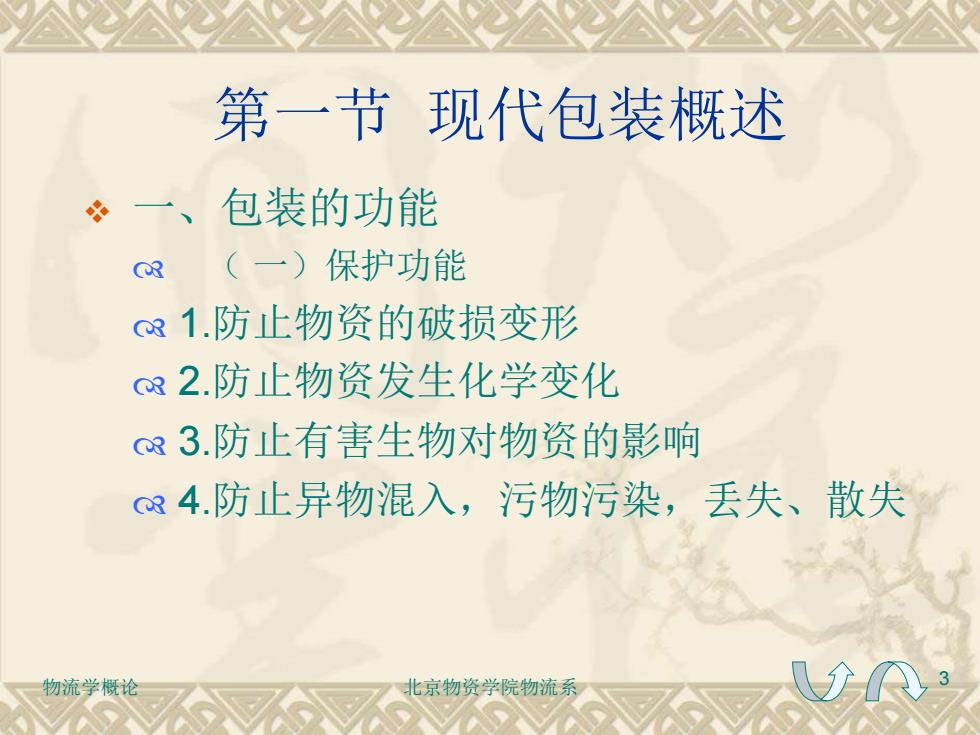 第一节 现代包装概述

一、包装的功能

（一）保护功能

1.防止物资的破损变形

2.防止物资发生化学变化

3.防止有害生物对物资的影响

4.防止异物混入，污物污染，丢失、散失

物流学概论

北京物资学院物流系

3